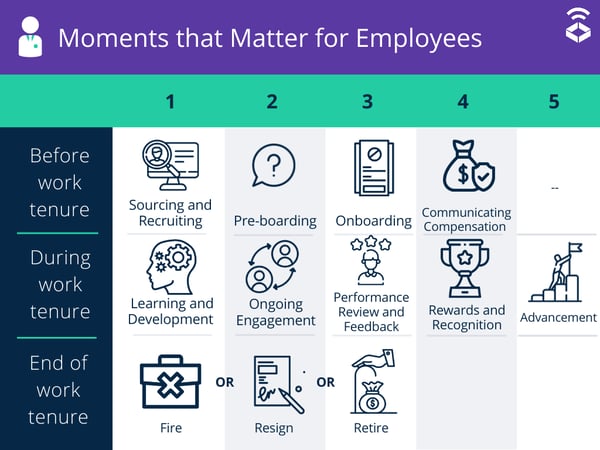 Moments that Matter for Employees

|  | 1 | 2 | 3 | 4 | 5 |
|---|---|---|---|---|---|
| Before work tenure | Sourcing and Recruiting | Pre-boarding | Onboarding | Communicating Compensation | -- |
| During work tenure | Learning and Development | Ongoing Engagement | Performance Review and Feedback | Rewards and Recognition | Advancement |
| End of work tenure | Fire OR | Resign OR | Retire |  |  |